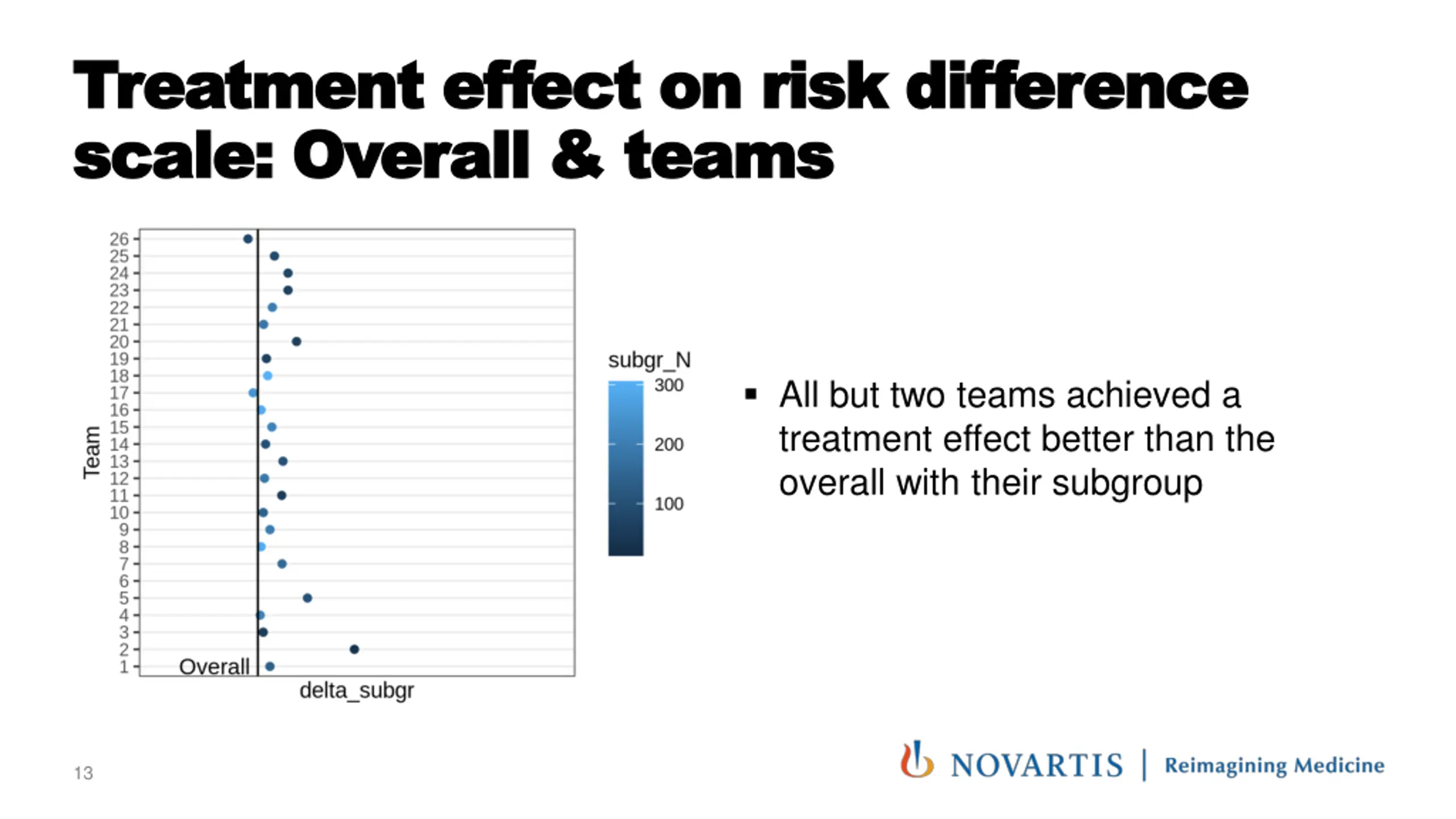 Treatment effect on risk difference scale: Overall & teams

Team

26
25
24
23
22
21
20
19
18
17
16
15
14
13
12
11
10
9
8
7
6
5
4
3
2
1

Overall

delta_subgr

subgr_N
300
200
100

▪ All but two teams achieved a treatment effect better than the overall with their subgroup

13

NOVARTIS | Reimagining Medicine